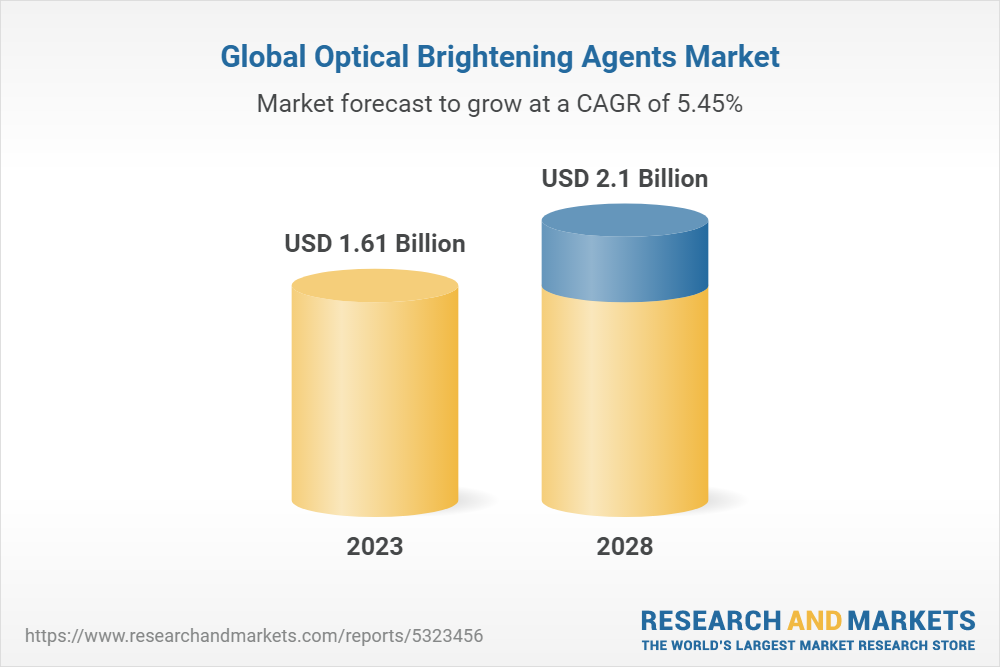 Global Optical Brightening Agents Market

Market forecast to grow at a CAGR of 5.45%

USD 1.61 Billion

USD 2.1 Billion

2023

2028

https://www.researchandmarkets.com/reports/5323456

RESEARCH AND MARKETS
THE WORLD'S LARGEST MARKET RESEARCH STORE